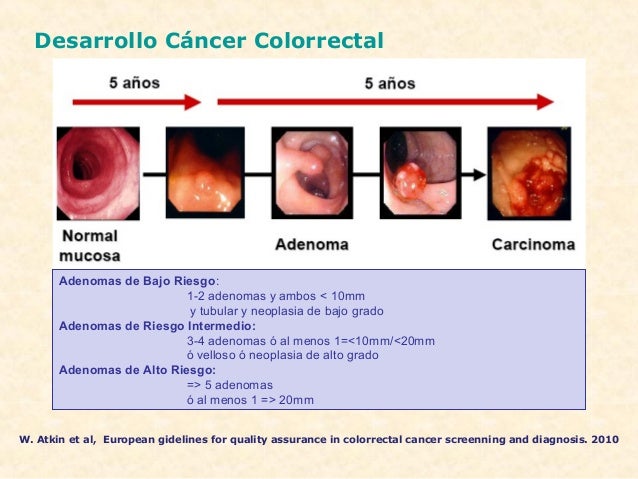 Desarrollo Cáncer Colorrectal

5 años

5 años

Normal mucosa

Adenoma

Carcinoma

Adenomas de Bajo Riesgo:
1-2 adenomas y ambos < 10mm
y tubular y neoplasia de bajo grado
Adenomas de Riesgo Intermedio:
3-4 adenomas ó al menos 1=<10mm/<20mm
ó velloso ó neoplasia de alto grado
Adenomas de Alto Riesgo:
=> 5 adenomas
ó al menos 1 => 20mm

W. Atkin et al, European gidelines for quality assurance in colorrectal cancer screenning and diagnosis. 2010